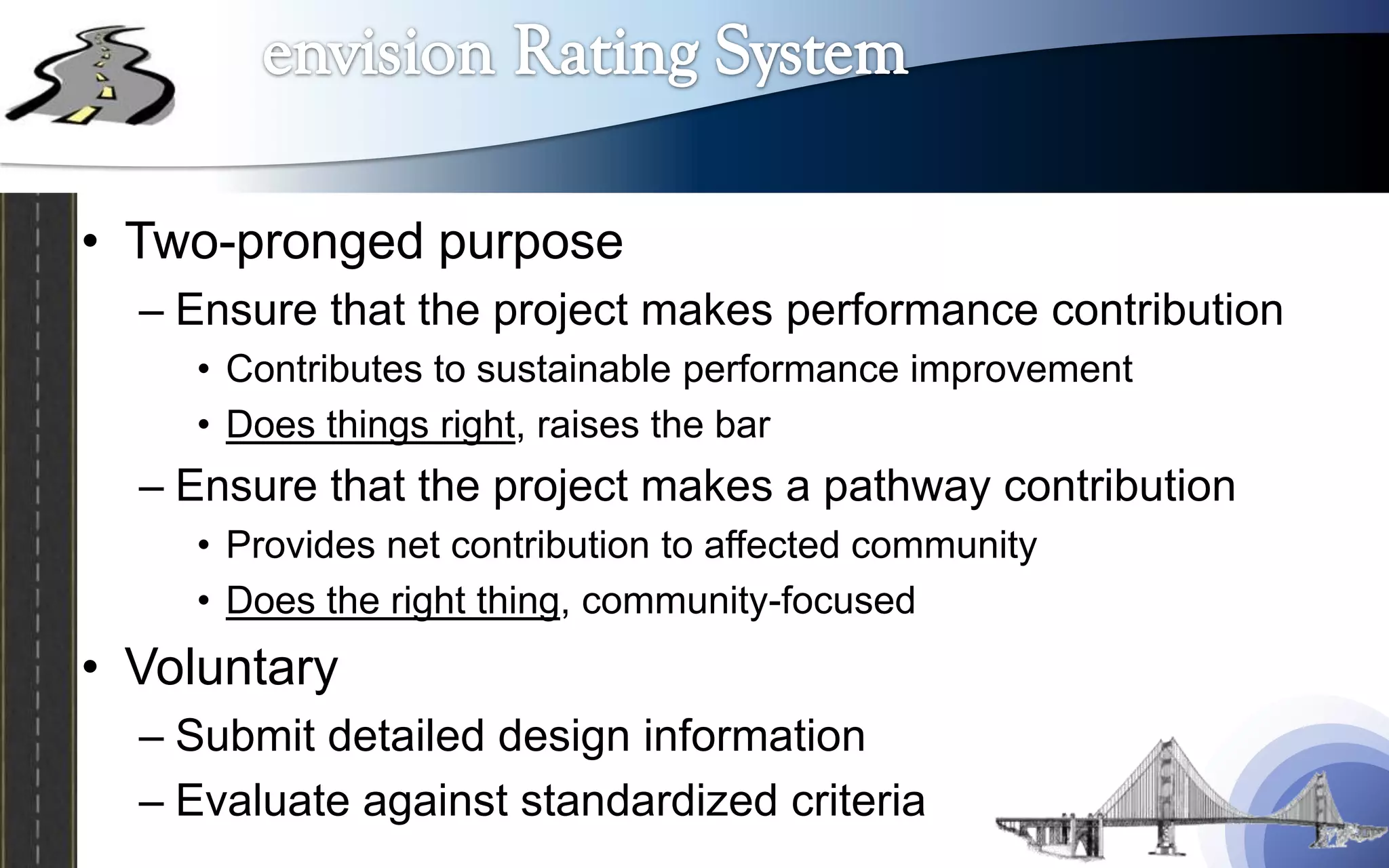 envision Rating System

• Two-pronged purpose
– Ensure that the project makes performance contribution
• Contributes to sustainable performance improvement
• Does things right, raises the bar
– Ensure that the project makes a pathway contribution
• Provides net contribution to affected community
• Does the right thing, community-focused

• Voluntary
– Submit detailed design information
– Evaluate against standardized criteria